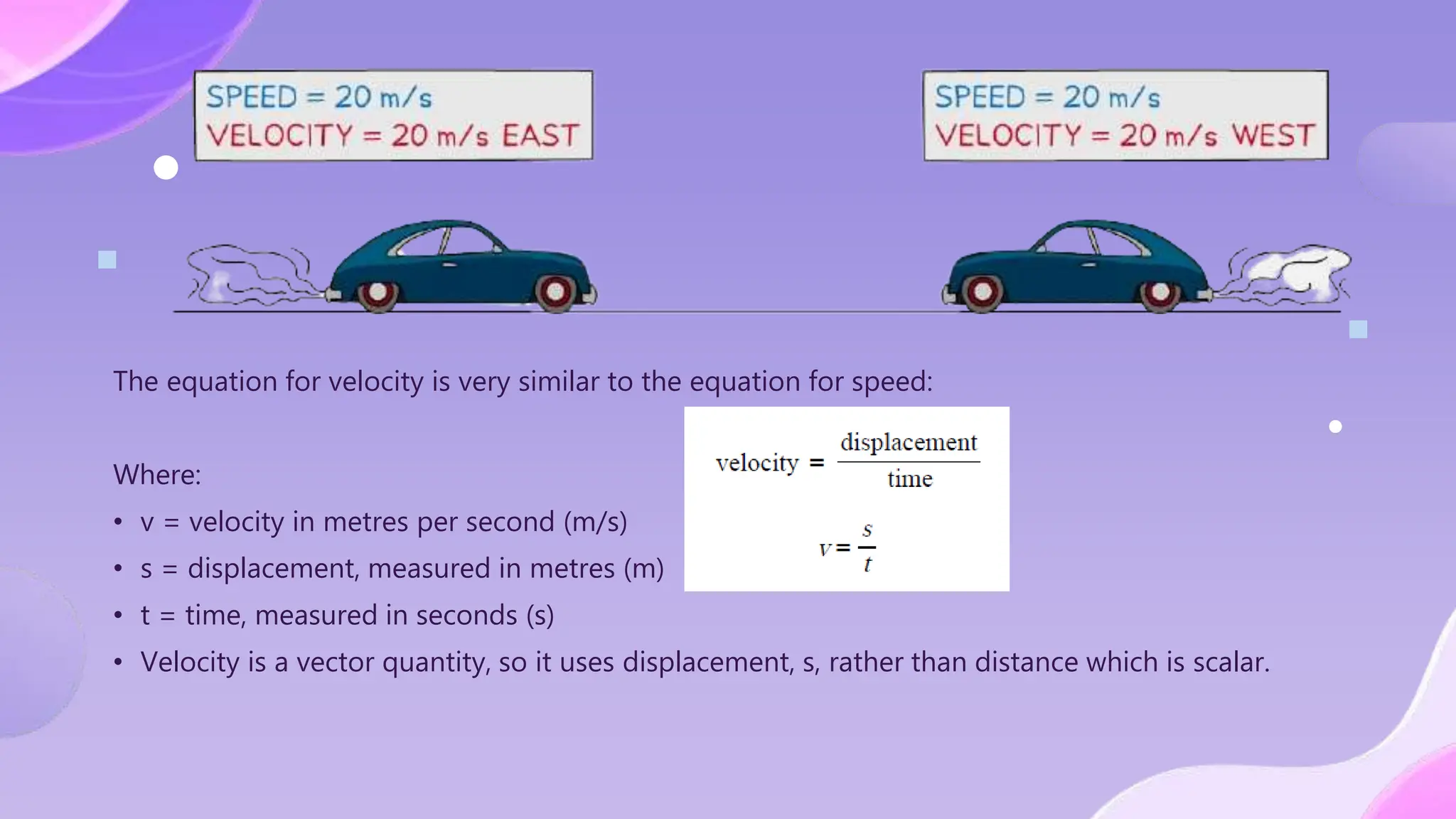 SPEED = 20 m/s
VELOCITY = 20 m/s EAST

SPEED = 20 m/s
VELOCITY = 20 m/s WEST

The equation for velocity is very similar to the equation for speed:

$\text{velocity} = \frac{\text{displacement}}{\text{time}}$

$v = \frac{s}{t}$

Where:
• v = velocity in metres per second (m/s)
• s = displacement, measured in metres (m)
• t = time, measured in seconds (s)
• Velocity is a vector quantity, so it uses displacement, s, rather than distance which is scalar.